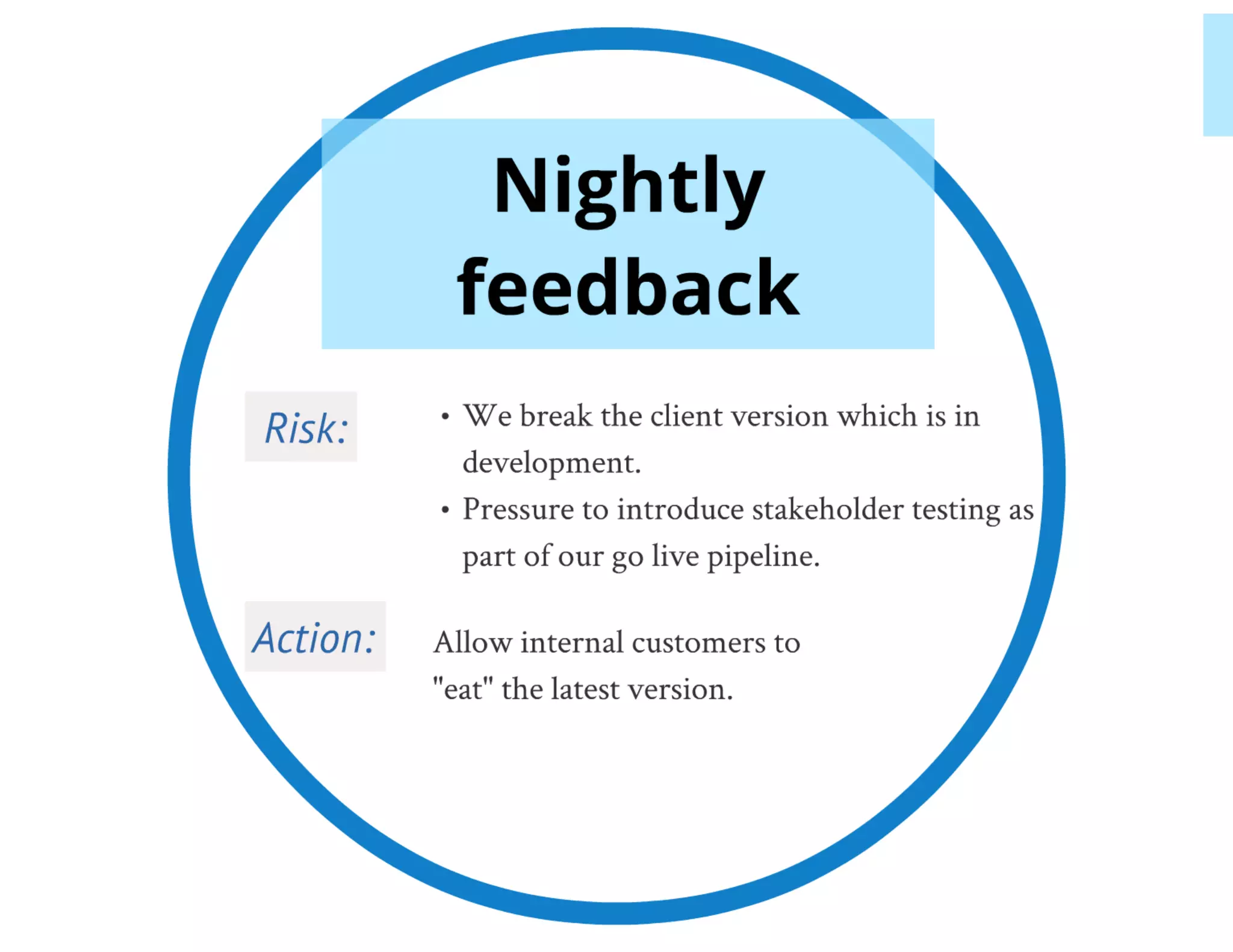 Nightly feedback

Risk:

• We break the client version which is in development.
• Pressure to introduce stakeholder testing as part of our go live pipeline.

Action:

Allow internal customers to "eat" the latest version.